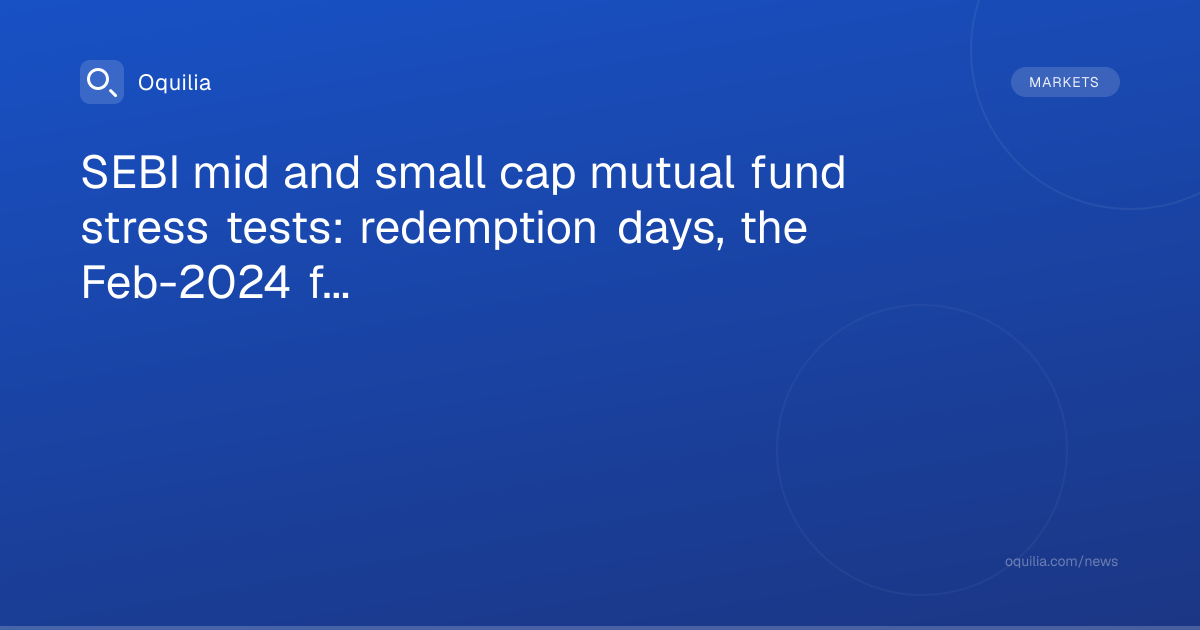 Oquilia

MARKETS

SEBI mid and small cap mutual fund stress tests: redemption days, the Feb-2024 f...

oquilia.com/news